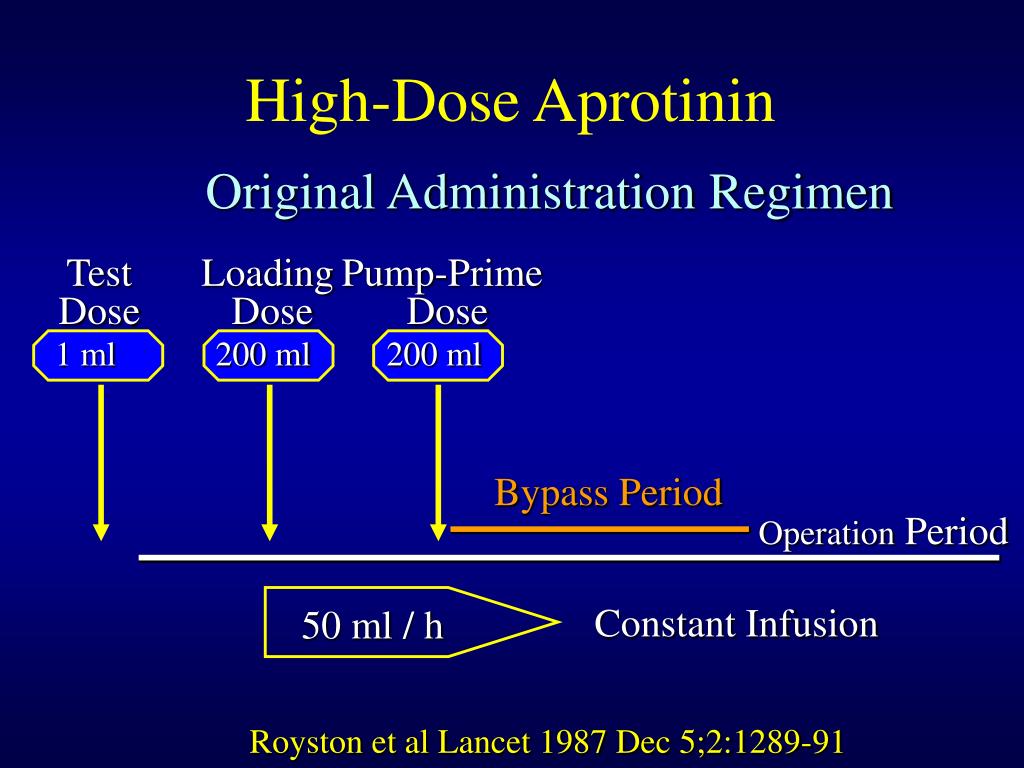 High-Dose Aprotinin

Original Administration Regimen

Test Dose

1 ml

Loading Dose

200 ml

Pump-Prime Dose

200 ml

Bypass Period

Operation Period

50 ml / h

Constant Infusion

Royston et al Lancet 1987 Dec 5;2:1289-91